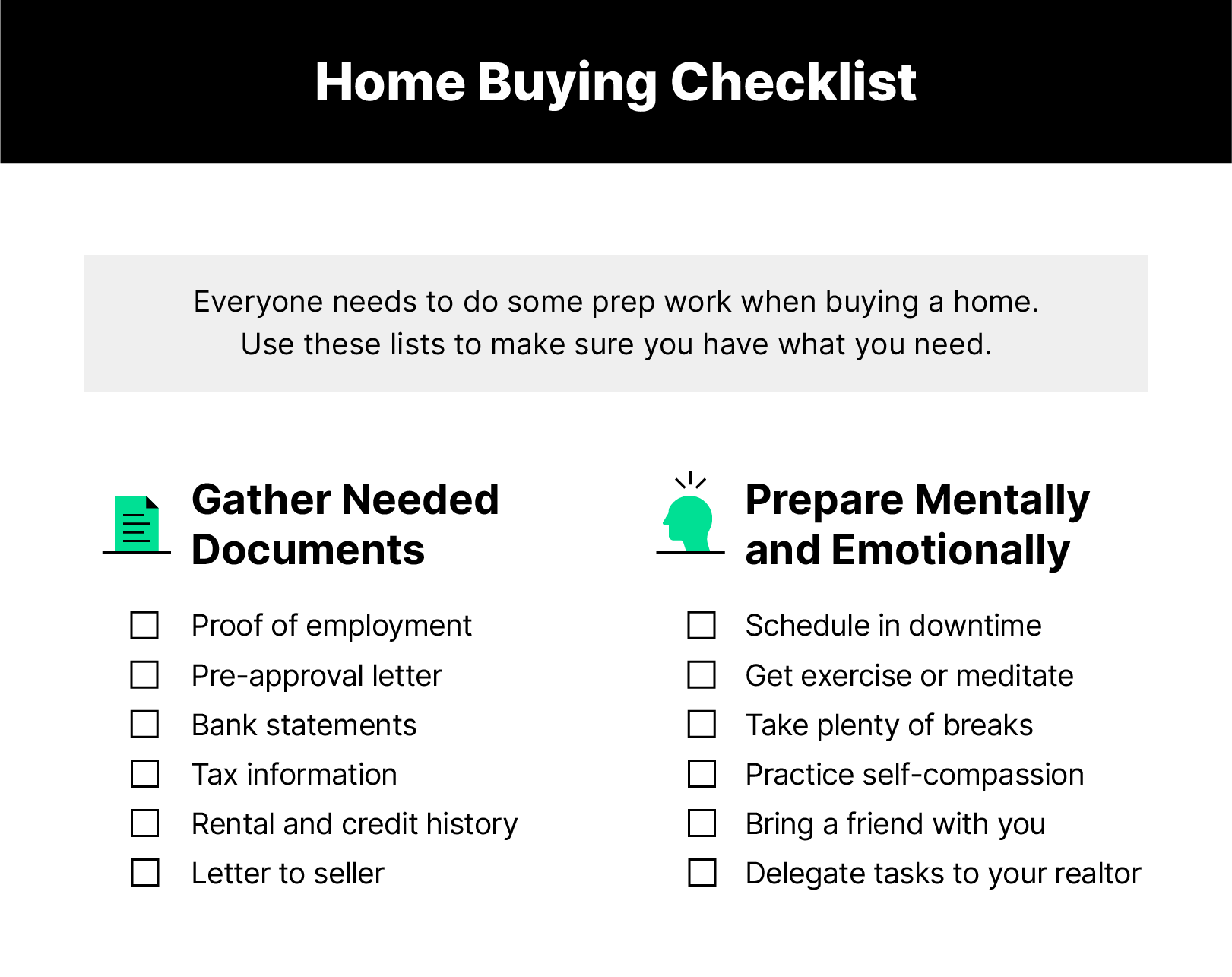 Home Buying Checklist

Everyone needs to do some prep work when buying a home. Use these lists to make sure you have what you need.

Gather Needed Documents

☐ Proof of employment
☐ Pre-approval letter
☐ Bank statements
☐ Tax information
☐ Rental and credit history
☐ Letter to seller

Prepare Mentally and Emotionally

☐ Schedule in downtime
☐ Get exercise or meditate
☐ Take plenty of breaks
☐ Practice self-compassion
☐ Bring a friend with you
☐ Delegate tasks to your realtor